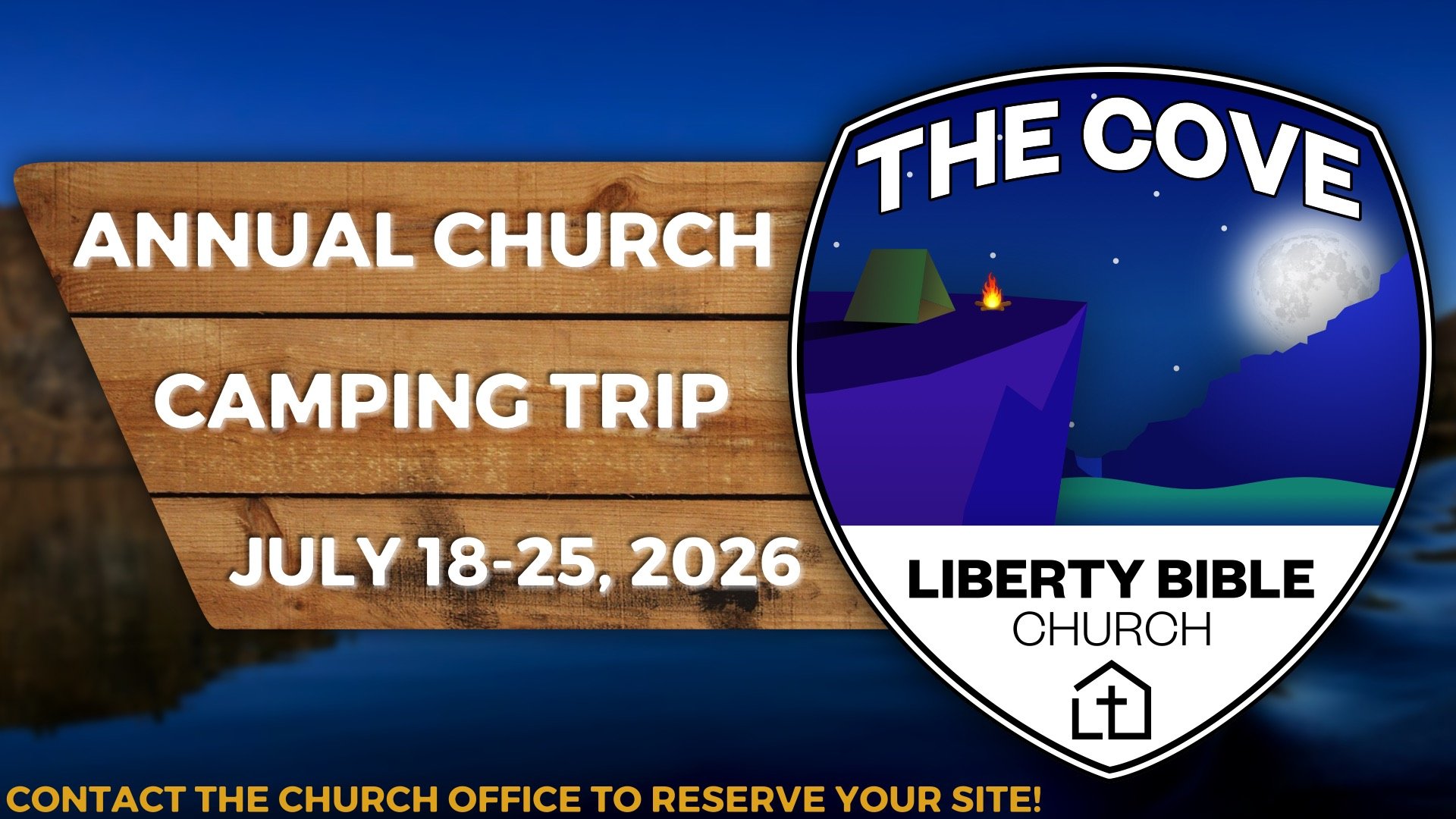 ANNUAL CHURCH

CAMPING TRIP

JULY 18-25, 2026

THE COVE

LIBERTY BIBLE
CHURCH

CONTACT THE CHURCH OFFICE TO RESERVE YOUR SITE!